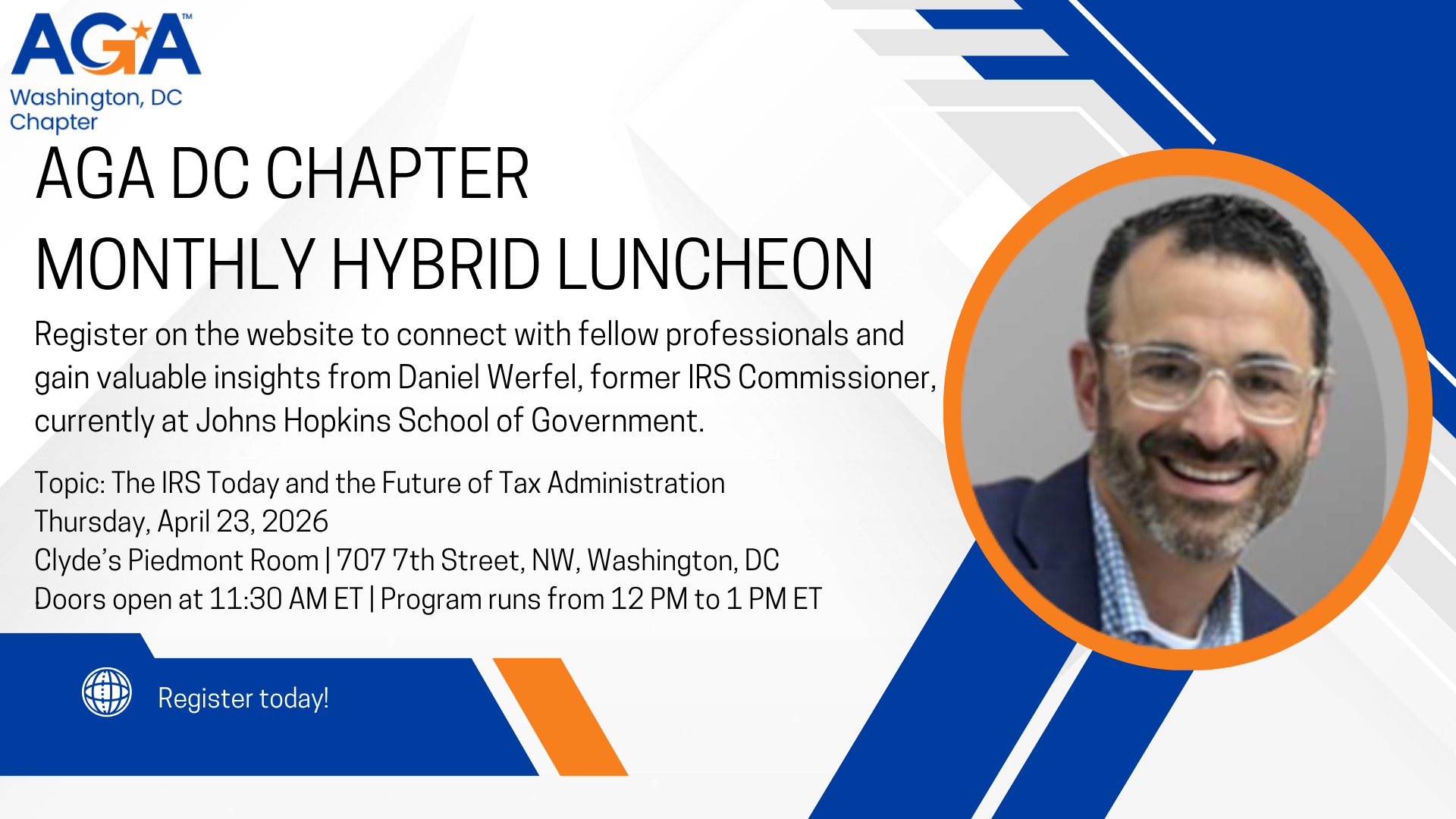 AGA™
Washington, DC Chapter

AGA DC CHAPTER
MONTHLY HYBRID LUNCHEON

Register on the website to connect with fellow professionals and gain valuable insights from Daniel Werfel, former IRS Commissioner, currently at Johns Hopkins School of Government.

Topic: The IRS Today and the Future of Tax Administration
Thursday, April 23, 2026
Clyde's Piedmont Room | 707 7th Street, NW, Washington, DC
Doors open at 11:30 AM ET | Program runs from 12 PM to 1 PM ET

Register today!